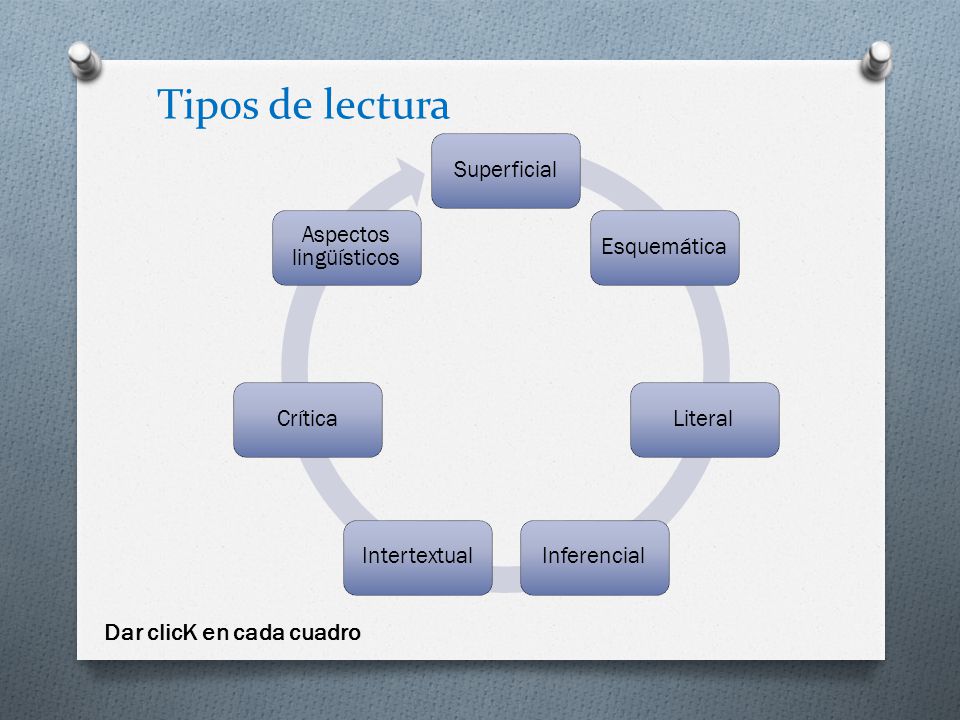 Tipos de lectura

Superficial

Esquemática

Literal

Inferencial

Intertextual

Crítica

Aspectos lingüísticos

Dar clicK en cada cuadro